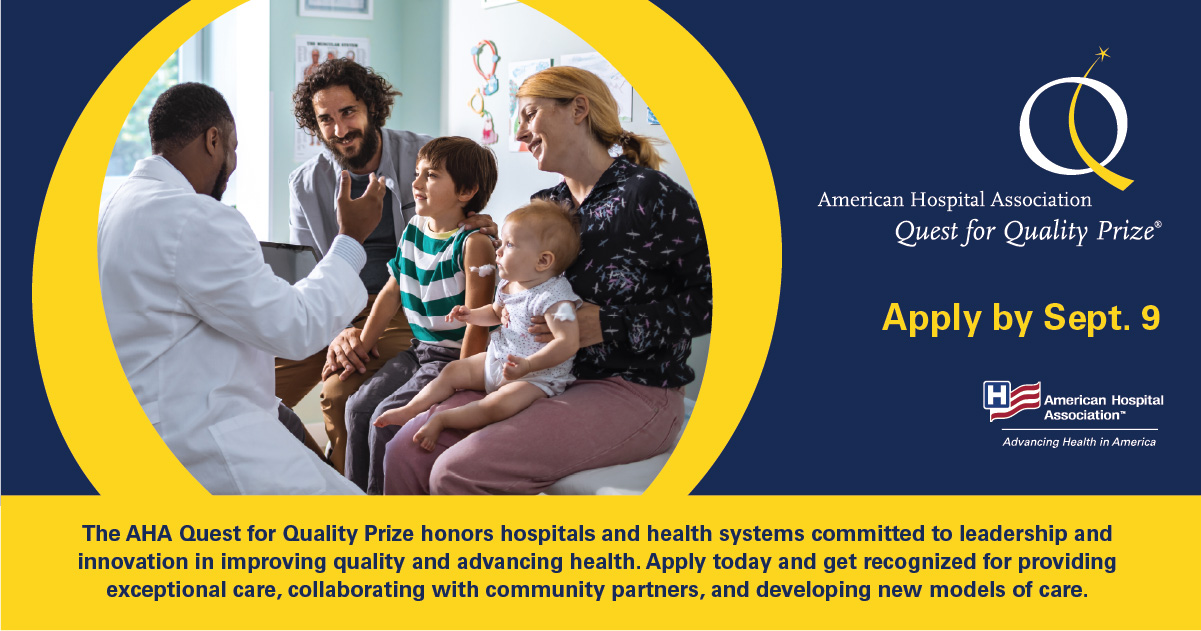 THE MUSCULAR SYSTEM

Q

American Hospital Association
Quest for Quality Prize®

Apply by Sept. 9

H American Hospital Association™
Advancing Health in America

The AHA Quest for Quality Prize honors hospitals and health systems committed to leadership and innovation in improving quality and advancing health. Apply today and get recognized for providing exceptional care, collaborating with community partners, and developing new models of care.